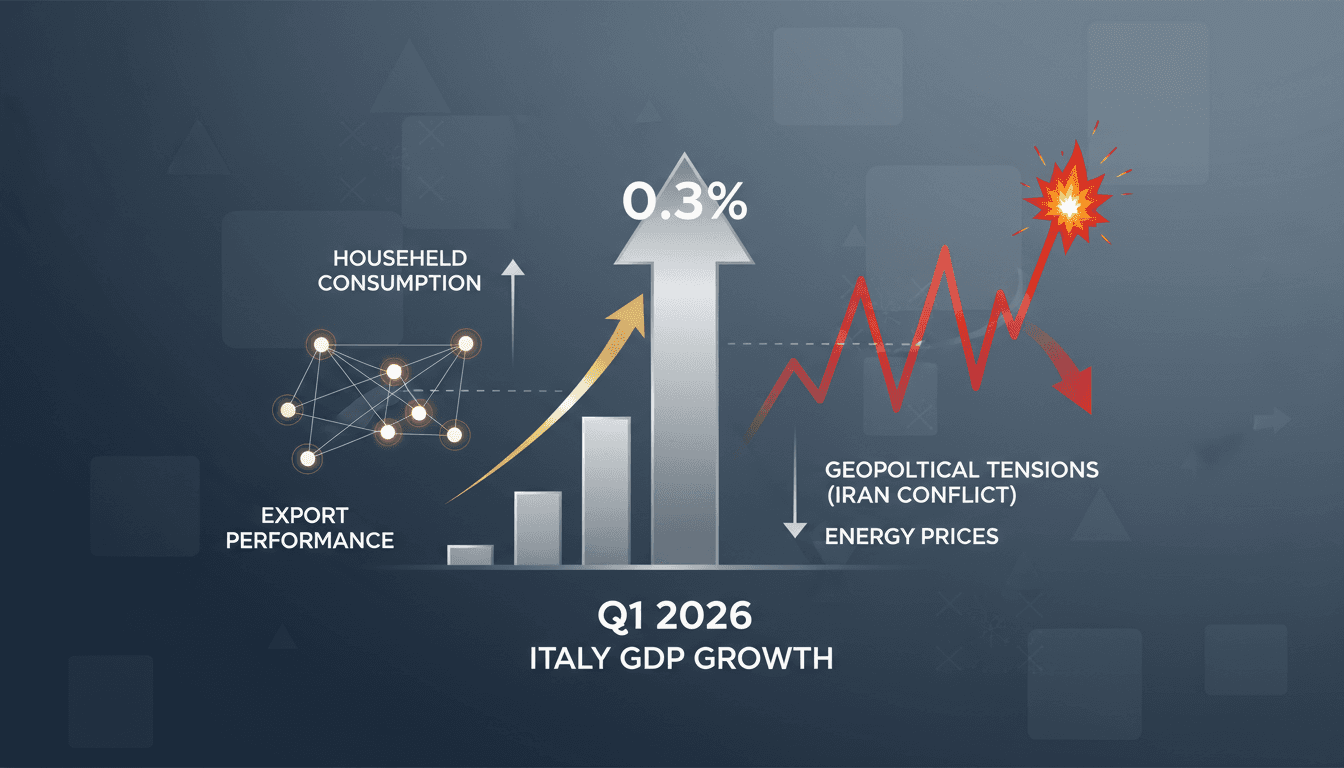 0.3%

HOUSEHELD CONSUMPTION

EXPORT PERFORMANCE

GEOPOLTICAL TENSIONS (IRAN CONFLICT)

ENERGY PRICES

Q1 2026
ITALY GDP GROWTH